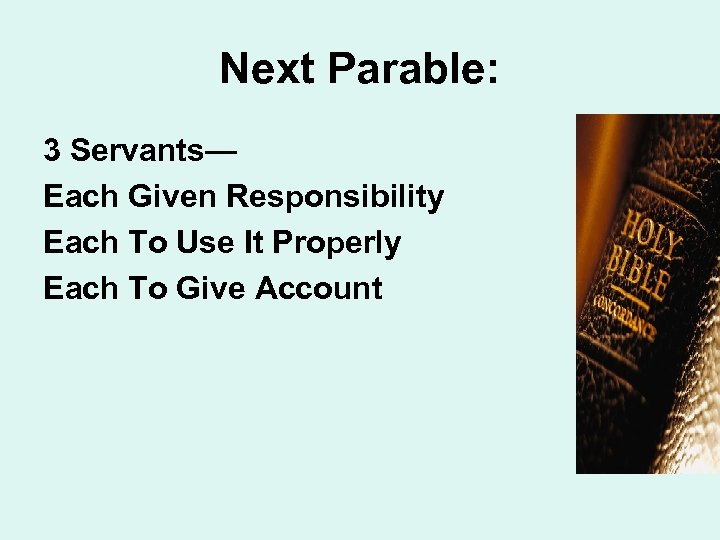 Next Parable:

3 Servants—
Each Given Responsibility
Each To Use It Properly
Each To Give Account

HOLY BIBLE
CONCORDANCE